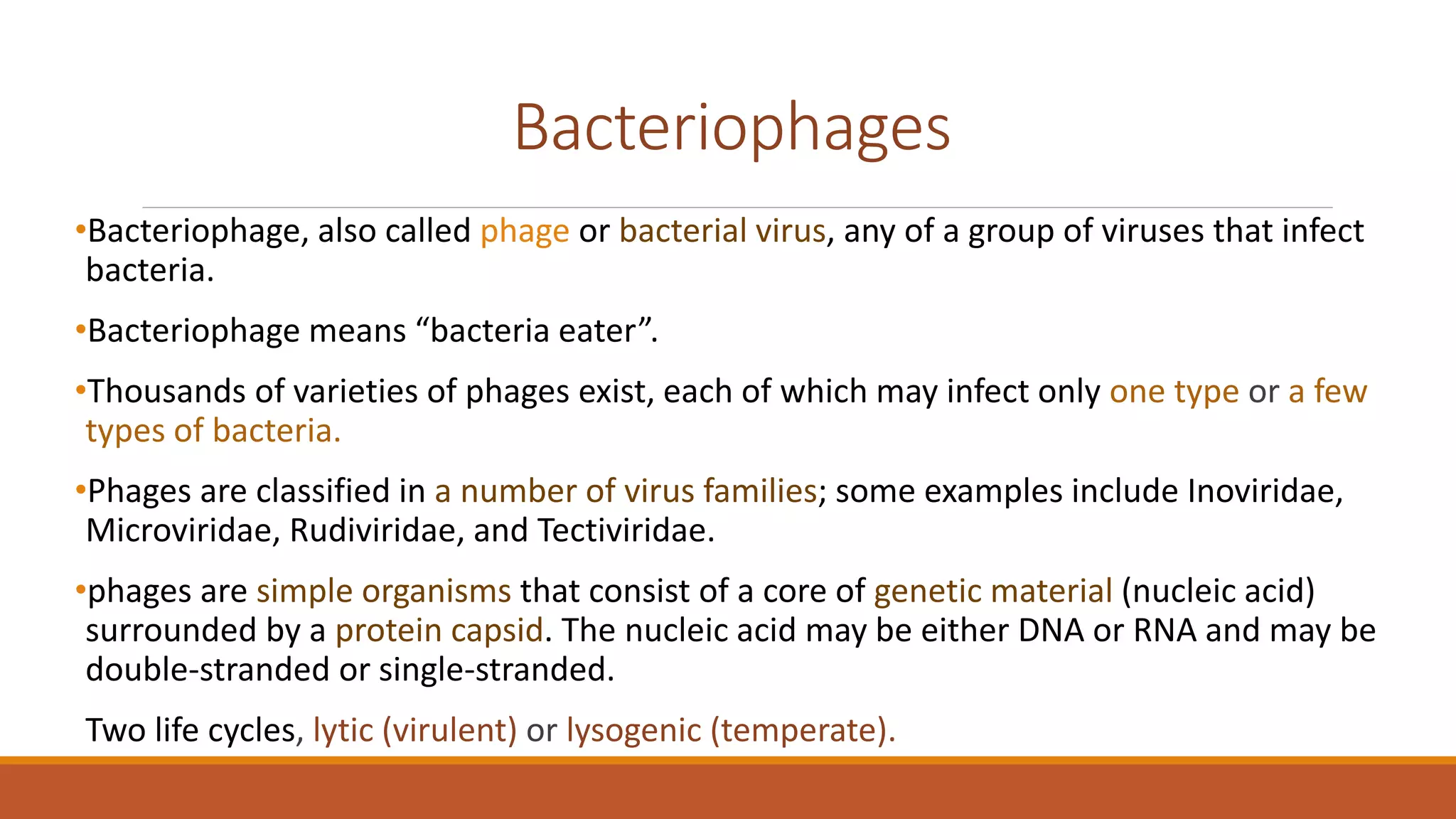 Bacteriophages

•Bacteriophage, also called phage or bacterial virus, any of a group of viruses that infect bacteria.

•Bacteriophage means “bacteria eater”.

•Thousands of varieties of phages exist, each of which may infect only one type or a few types of bacteria.

•Phages are classified in a number of virus families; some examples include Inoviridae, Microviridae, Rudiviridae, and Tectiviridae.

•phages are simple organisms that consist of a core of genetic material (nucleic acid) surrounded by a protein capsid. The nucleic acid may be either DNA or RNA and may be double-stranded or single-stranded.

Two life cycles, lytic (virulent) or lysogenic (temperate).